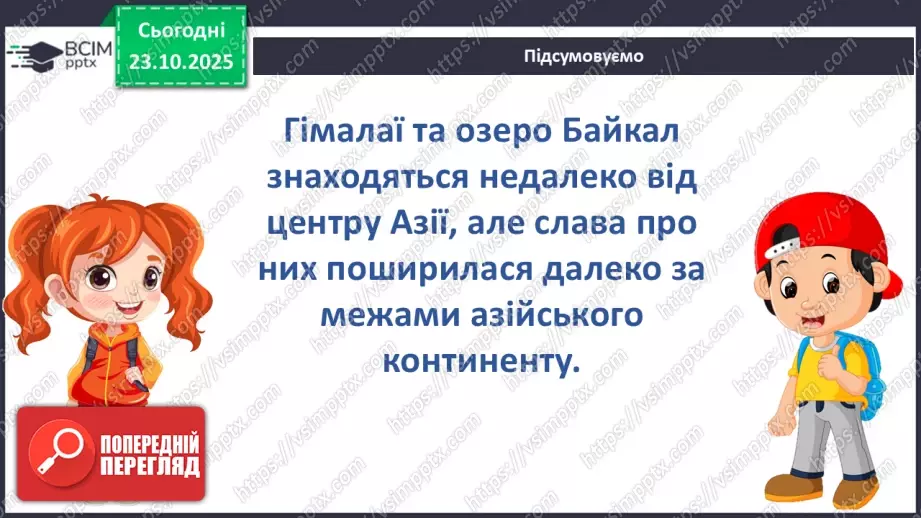 ВСІМ pptx

Сьогодні 23.10.2025

Підсумовуємо

Гімалаї та озеро Байкал знаходяться недалеко від центру Азії, але слава про них поширилася далеко за межами азійського континенту.

ПОПЕРЕДНІЙ ПЕРЕГЛЯД

https://vsimpptx.com